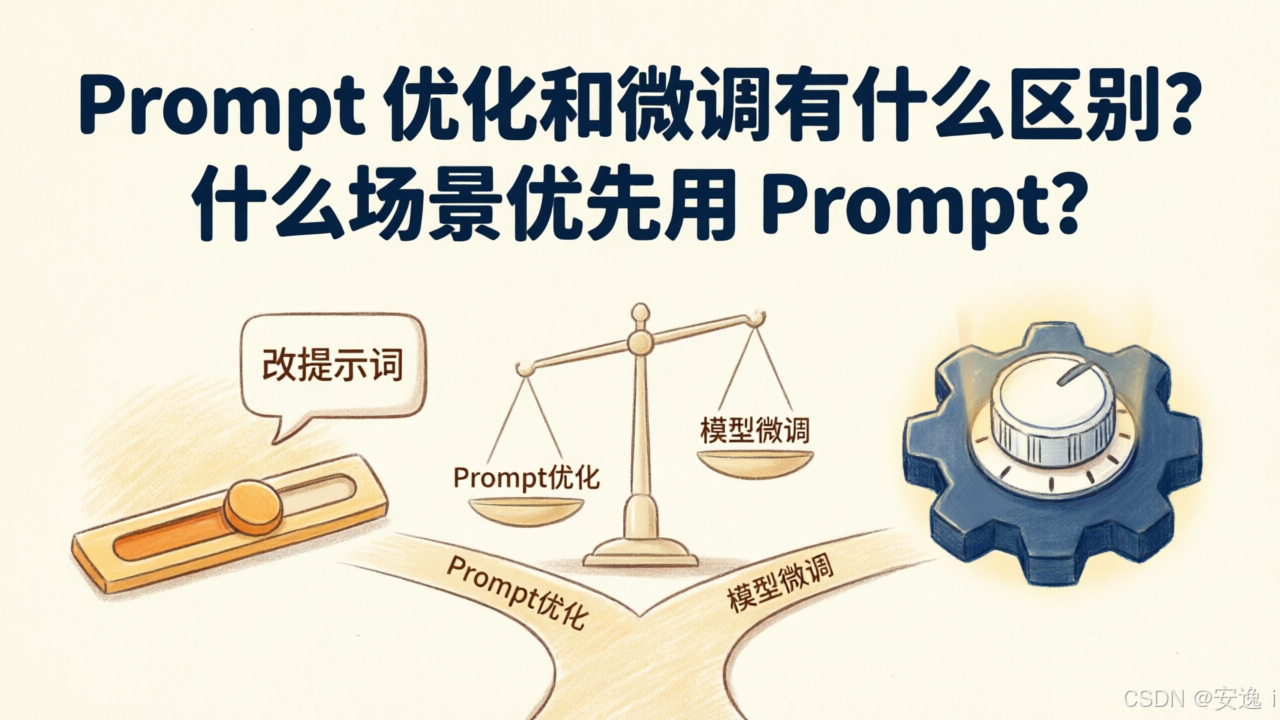 Prompt 优化和微调有什么区别?
什么场景优先用 Prompt?

改提示词

Prompt优化

模型微调

Prompt优化

模型微调

CSDN @安逸 i